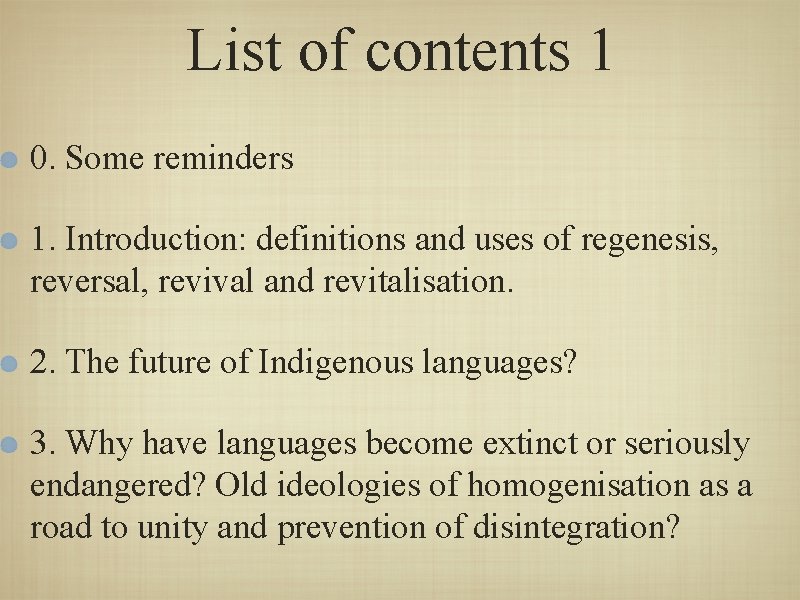 List of contents 1

0. Some reminders

1. Introduction: definitions and uses of regenesis, reversal, revival and revitalisation.

2. The future of Indigenous languages?

3. Why have languages become extinct or seriously endangered? Old ideologies of homogenisation as a road to unity and prevention of disintegration?